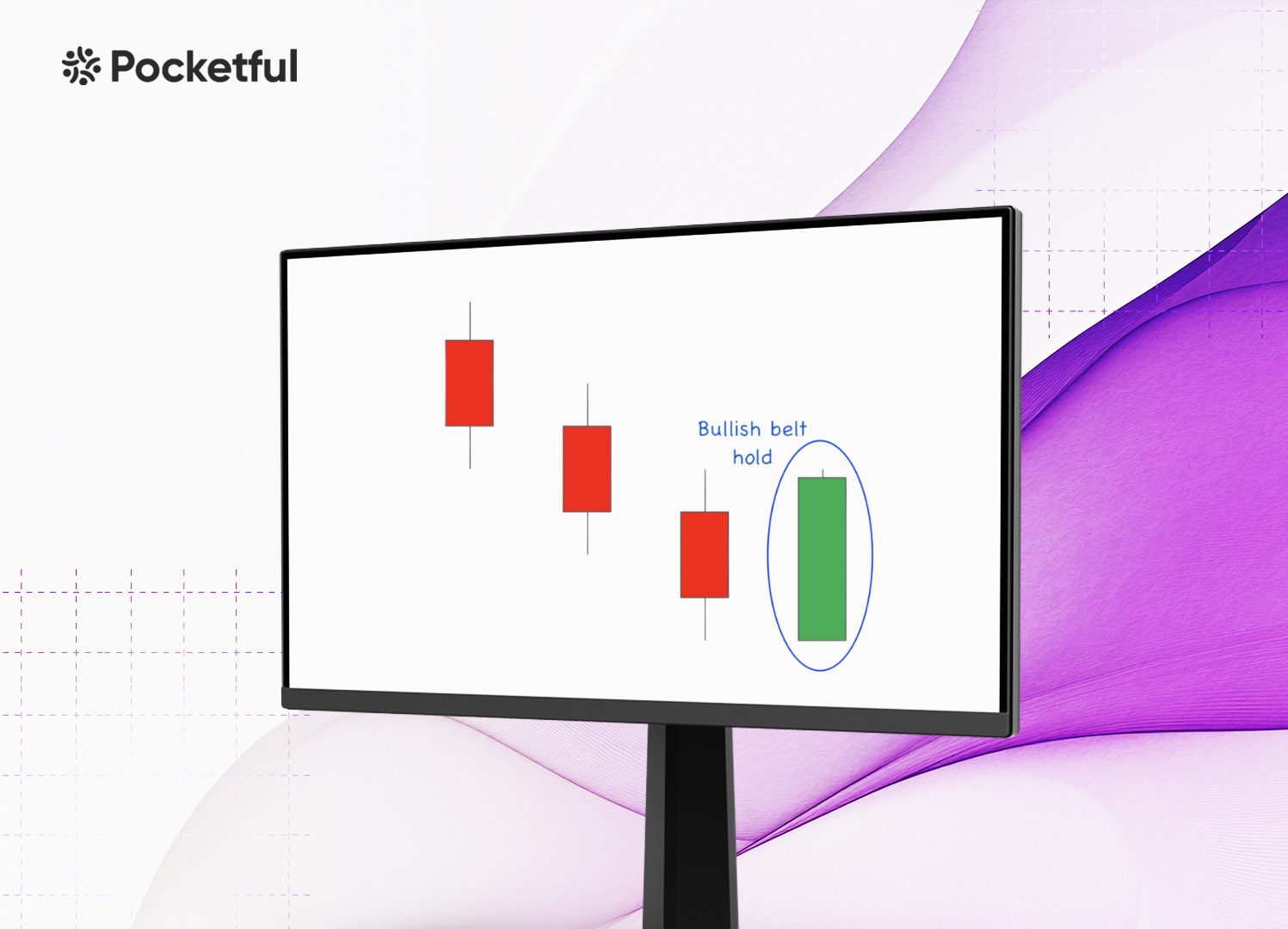 Pocketful

Bullish belt hold